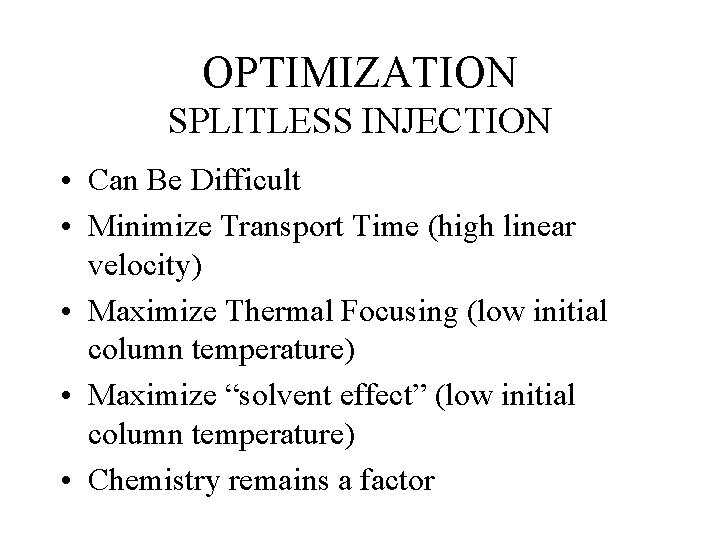 OPTIMIZATION
SPLITLESS INJECTION

• Can Be Difficult
• Minimize Transport Time (high linear velocity)
• Maximize Thermal Focusing (low initial column temperature)
• Maximize “solvent effect” (low initial column temperature)
• Chemistry remains a factor